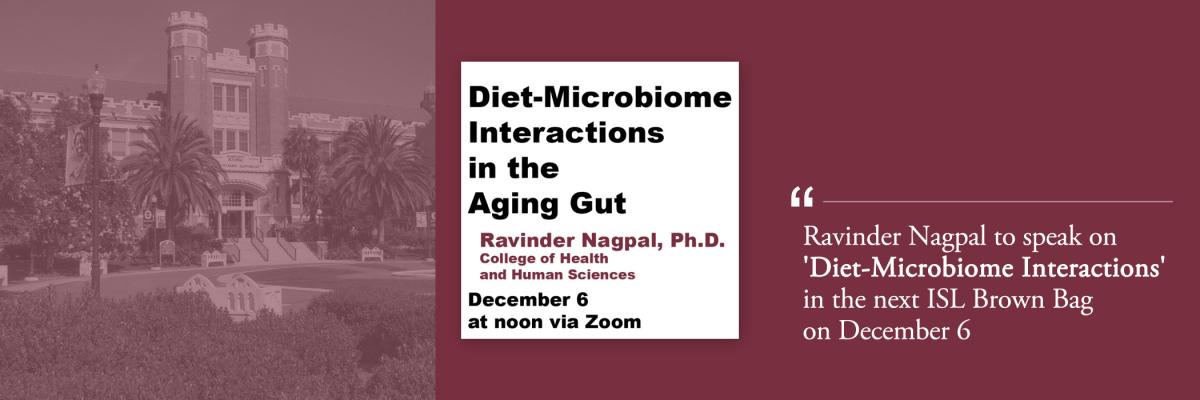 Diet-Microbiome Interactions in the Aging Gut

Ravinder Nagpal, Ph.D.
College of Health and Human Sciences

December 6
at noon via Zoom

“

Ravinder Nagpal to speak on 'Diet-Microbiome Interactions' in the next ISL Brown Bag on December 6